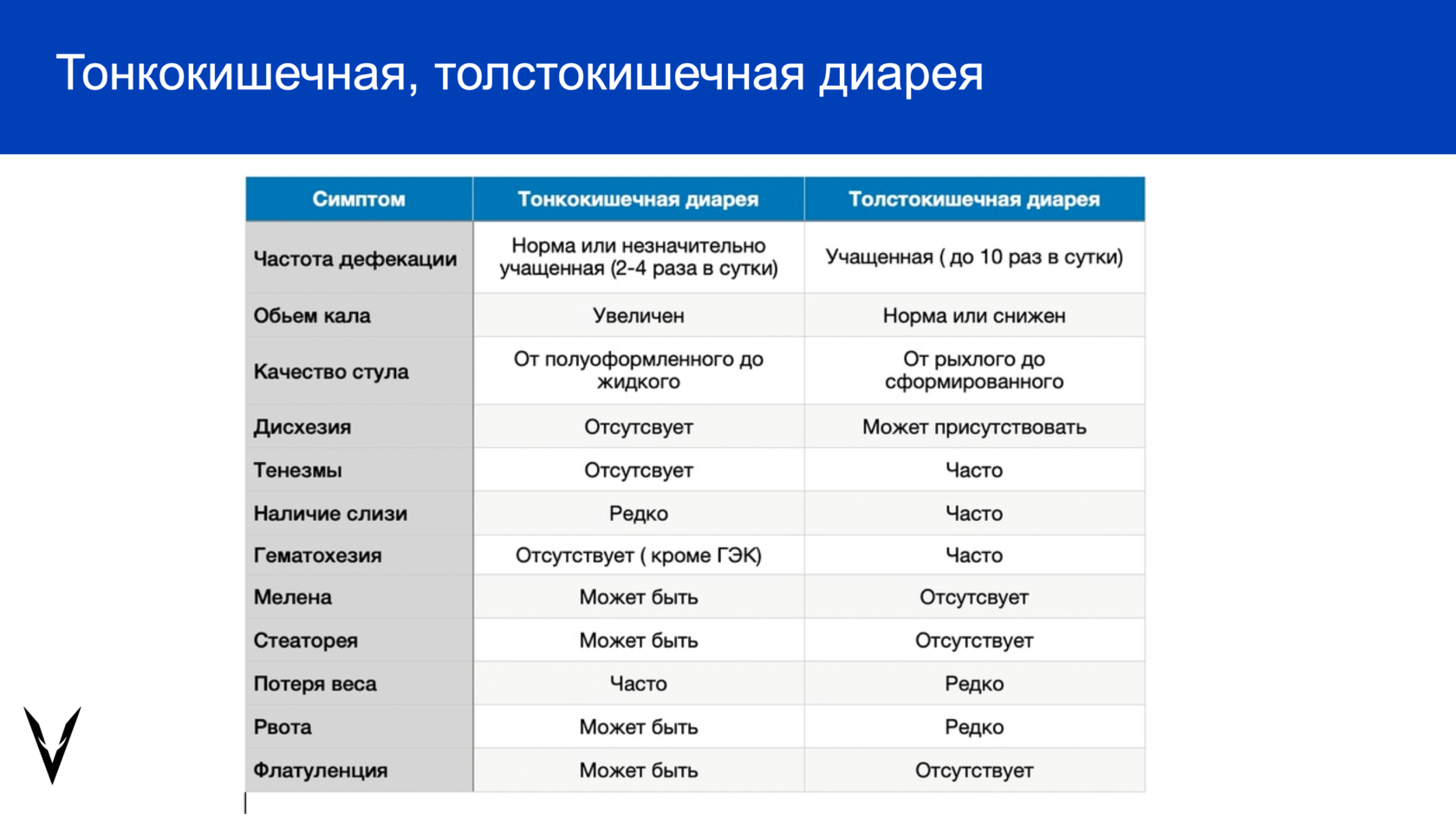 Тонкокишечная, толстокишечная диарея

| Симптом | Тонкокишечная диарея | Толстокишечная диарея |
|---|---|---|
| Частота дефекации | Норма или незначительно учащенная (2-4 раза в сутки) | Учащенная ( до 10 раз в сутки) |
| Обьем кала | Увеличен | Норма или снижен |
| Качество стула | От полуоформленного до жидкого | От рыхлого до сформированного |
| Дисхезия | Отсутсвует | Может присутствовать |
| Тенезмы | Отсутсвует | Часто |
| Наличие слизи | Редко | Часто |
| Гематохезия | Отсутствует ( кроме ГЭК) | Часто |
| Мелена | Может быть | Отсутсвует |
| Стеаторея | Может быть | Отсутствует |
| Потеря веса | Часто | Редко |
| Рвота | Может быть | Редко |
| Флатуленция | Может быть | Отсутствует |